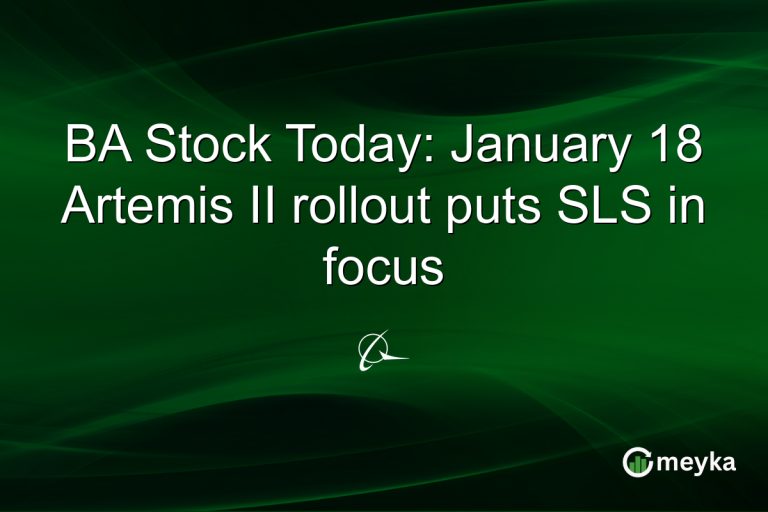 BA Stock Today: January 18 Artemis II rollout puts SLS in focus

meyka